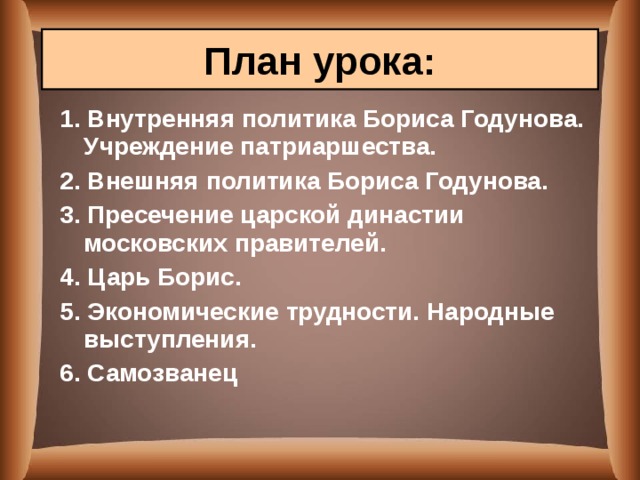 План урока:

1. Внутренняя политика Бориса Годунова. Учреждение патриаршества.

2. Внешняя политика Бориса Годунова.

3. Пресечение царской династии московских правителей.

4. Царь Борис.

5. Экономические трудности. Народные выступления.

6. Самозванец